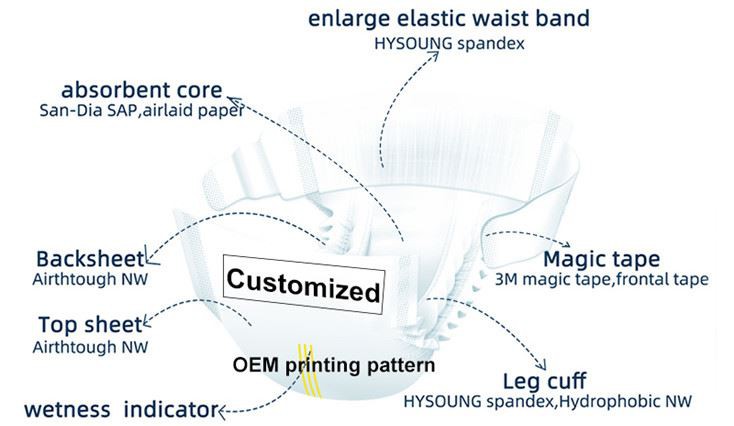 enlarge elastic waist band
HYSOUNG spandex

absorbent core
San-Dia SAP,airlaid paper

Backsheet
Airthtough NW

Customized

Magic tape
3M magic tape,frontal tape

Top sheet
Airthtough NW

OEM printing pattern

Leg cuff
HYSOUNG spandex,Hydrophobic NW

wetness indicator